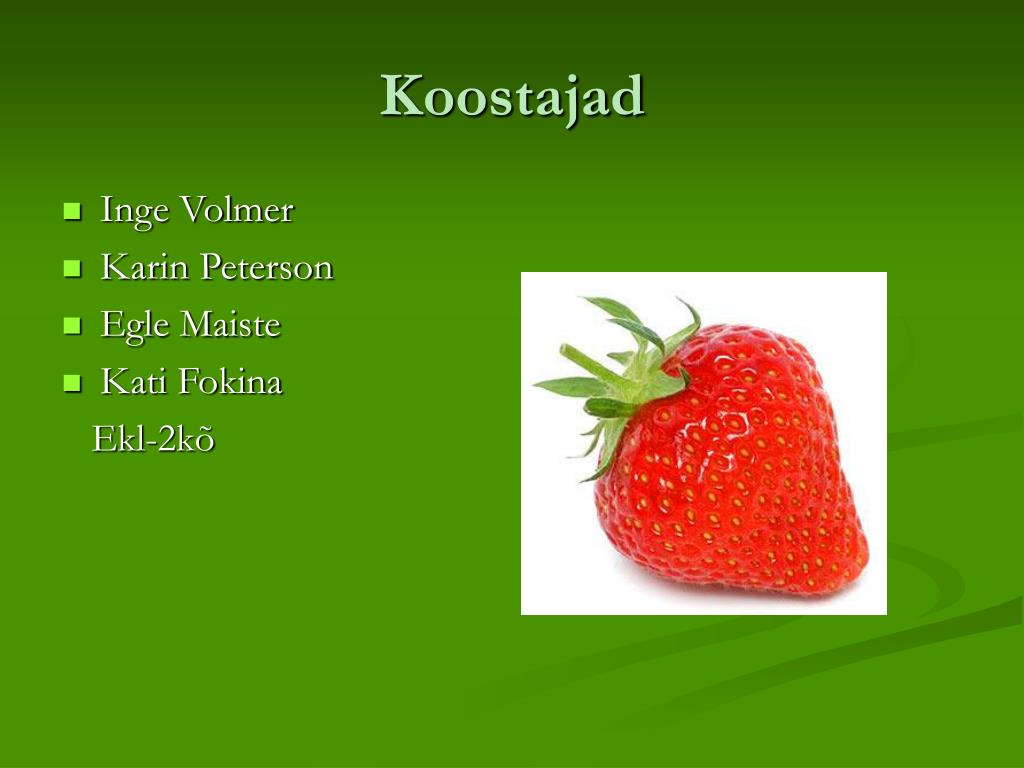 Koostajad

- Inge Volmer
- Karin Peterson
- Egle Maiste
- Kati Fokina

Ekl-2kõ